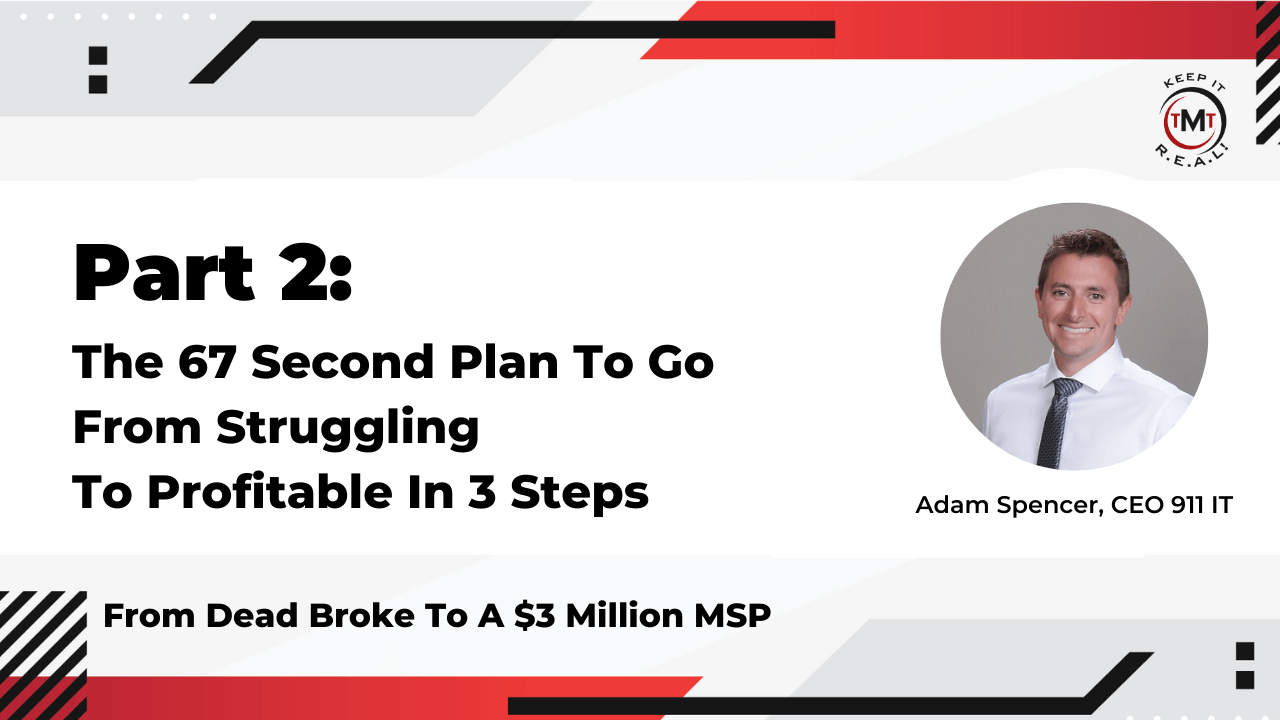 KEEP IT
TMT
R.E.A.L!

Part 2:
The 67 Second Plan To Go From Struggling To Profitable In 3 Steps

Adam Spencer, CEO 911 IT

From Dead Broke To A $3 Million MSP